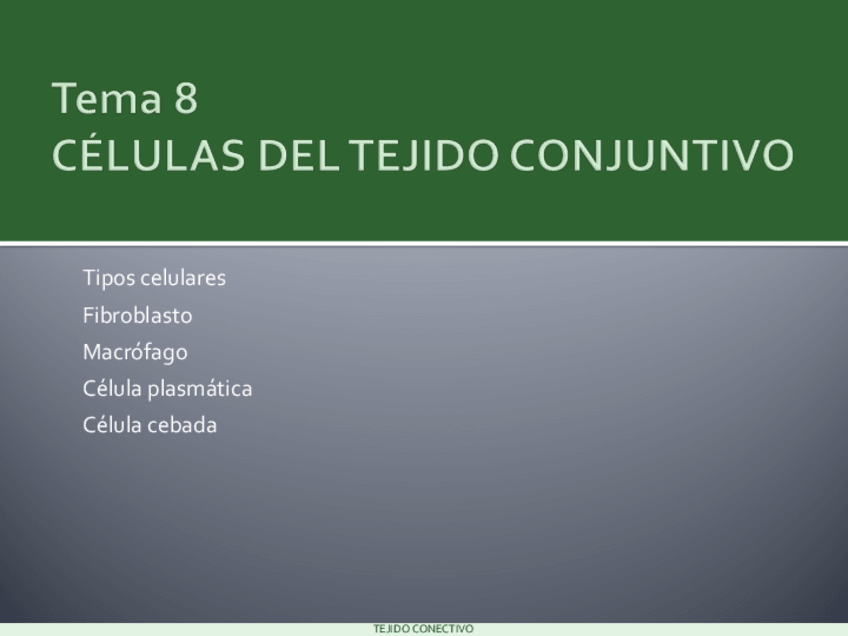 Tema 8
CÉLULAS DEL TEJIDO CONJUNTIVO

Tipos celulares
Fibroblasto
Macrófago
Célula plasmática
Célula cebada

TEJIDO CONECTIVO